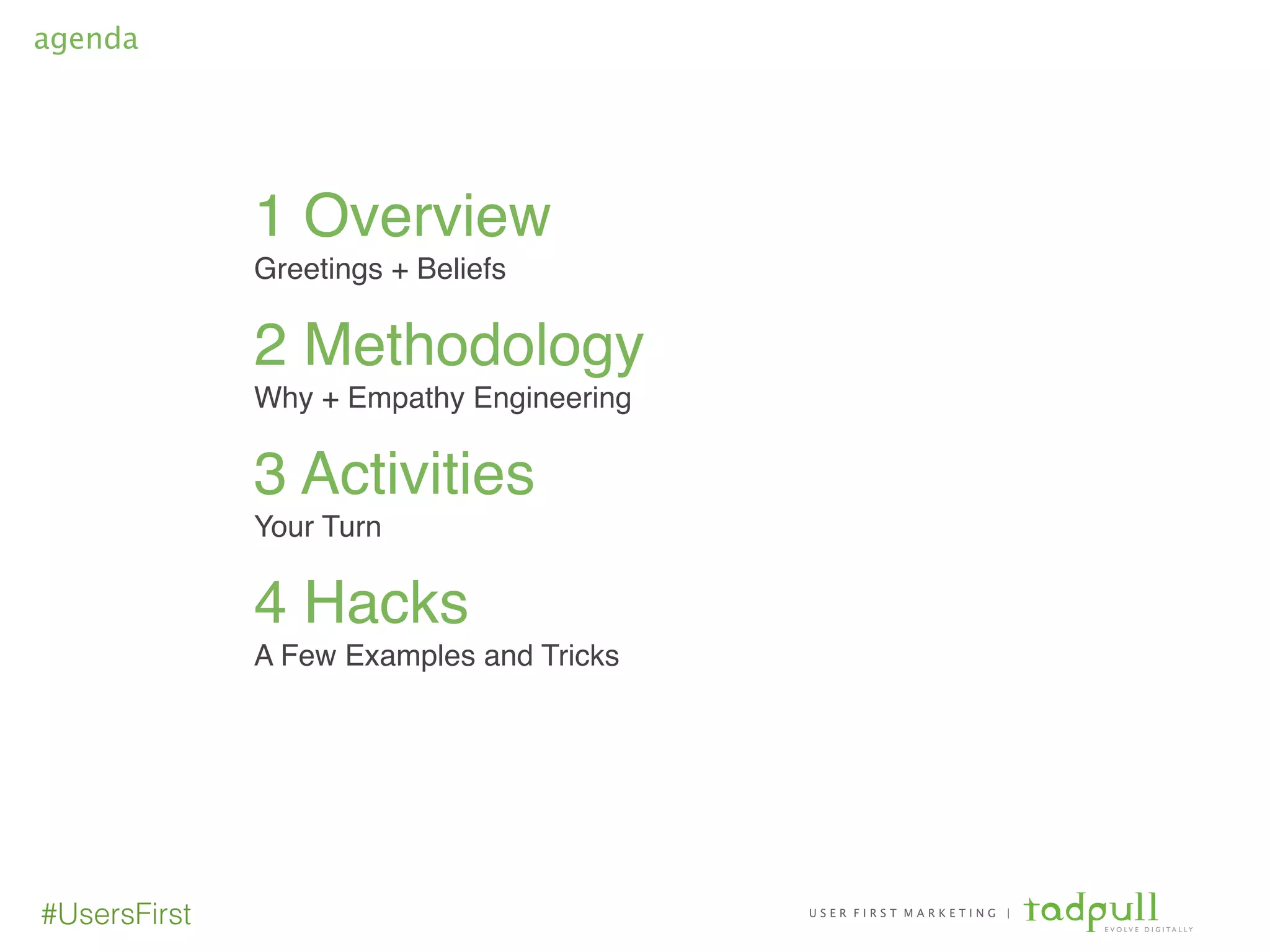 agenda

1 Overview
Greetings + Beliefs

2 Methodology
Why + Empathy Engineering

3 Activities
Your Turn

4 Hacks
A Few Examples and Tricks

#UsersFirst

USER FIRST MARKETING | tadpull
EVOLVE DIGITALLY